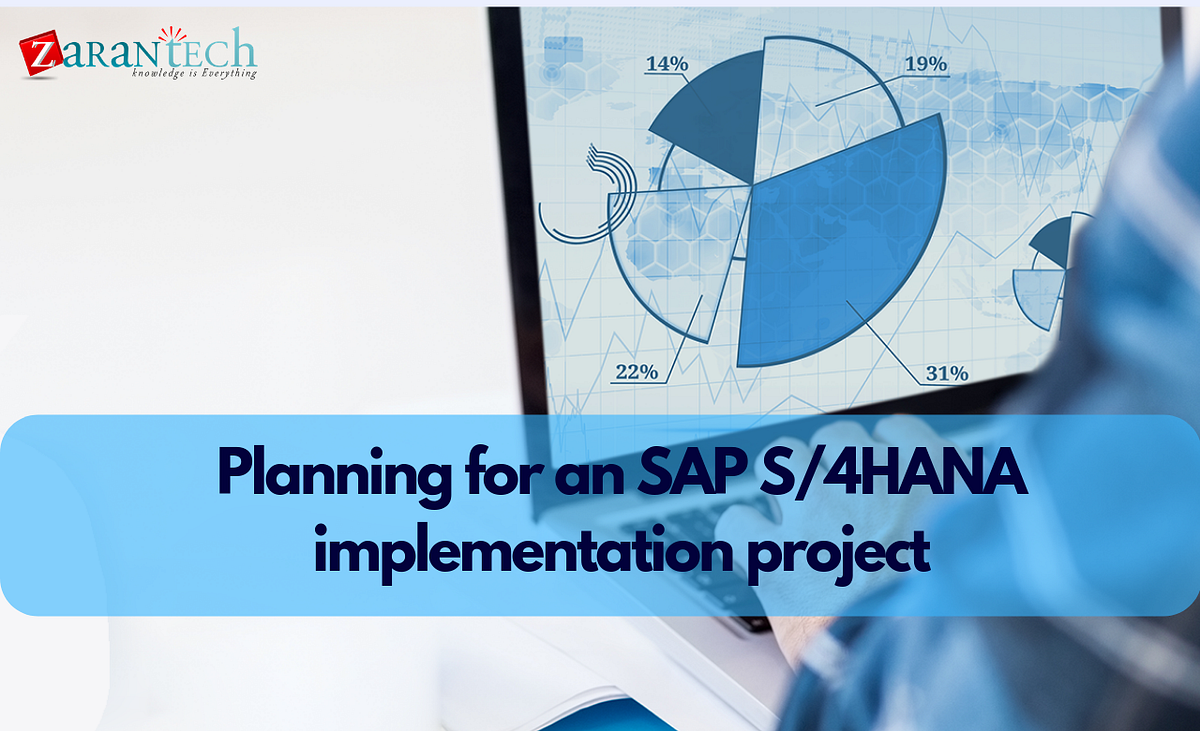 ZARANTECH
knowledge is Everything

14%
19%
22%
31%

Planning for an SAP S/4HANA implementation project